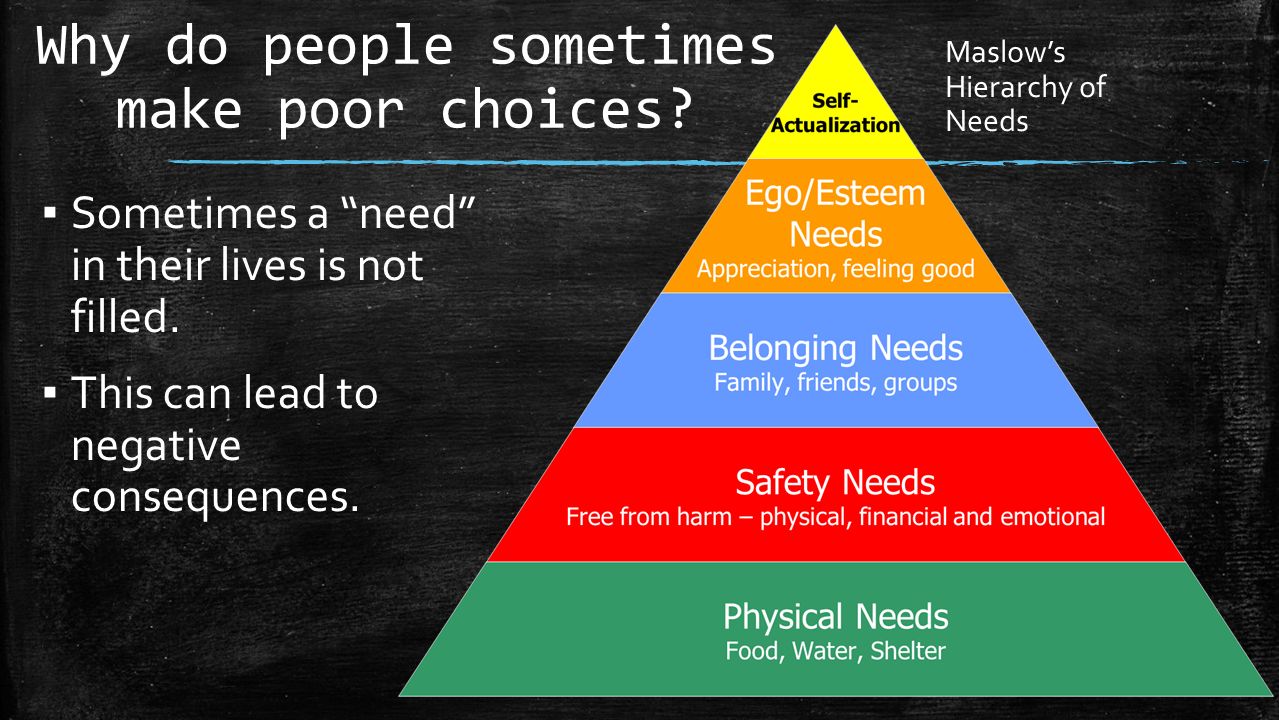 Why do people sometimes make poor choices?

Maslow's Hierarchy of Needs

▪ Sometimes a "need" in their lives is not filled.

▪ This can lead to negative consequences.

Self-Actualization

Ego/Esteem Needs
Appreciation, feeling good

Belonging Needs
Family, friends, groups

Safety Needs
Free from harm – physical, financial and emotional

Physical Needs
Food, Water, Shelter